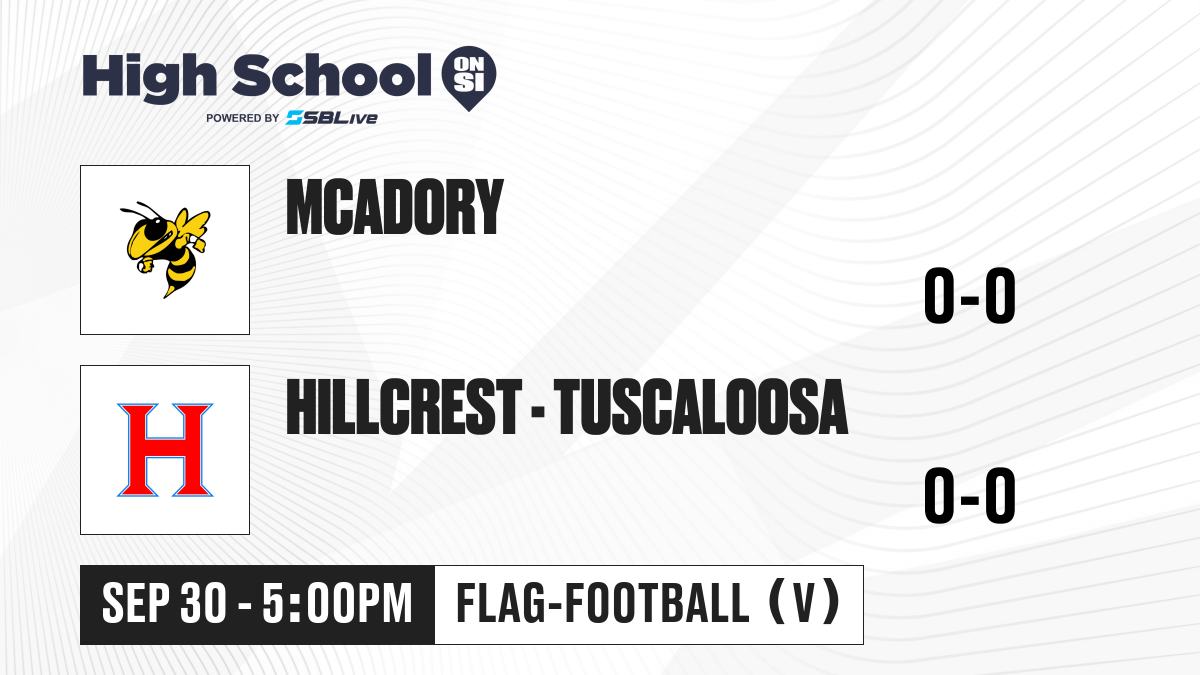 High School ON SI
POWERED BY SBLive

MCADORY

0-0

H

HILLCREST - TUSCALOOSA

0-0

SEP 30 - 5:00PM

FLAG-FOOTBALL (V)